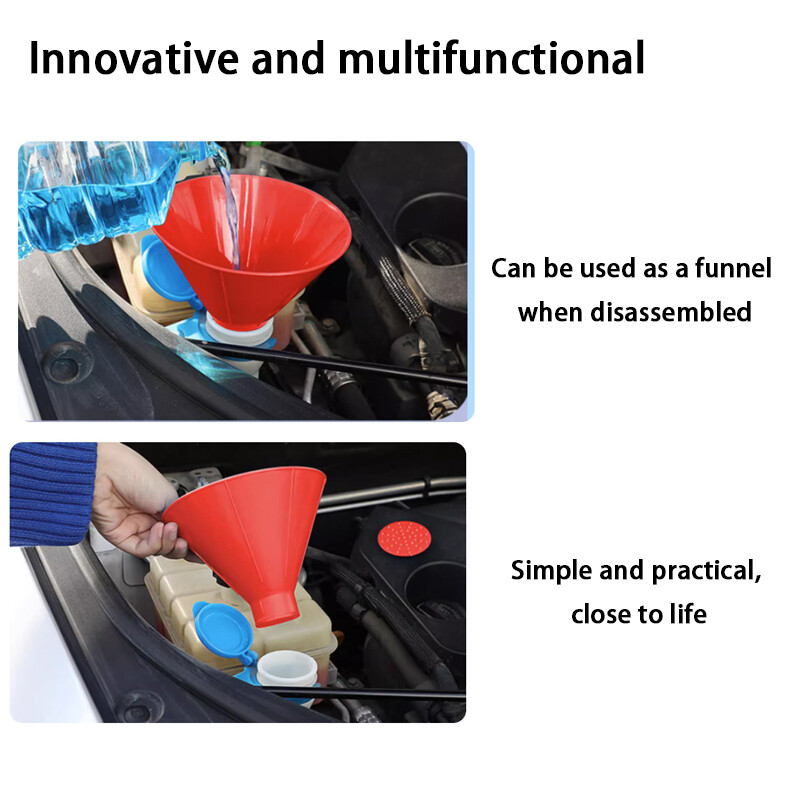 Innovative and multifunctional

Can be used as a funnel when disassembled

Simple and practical, close to life